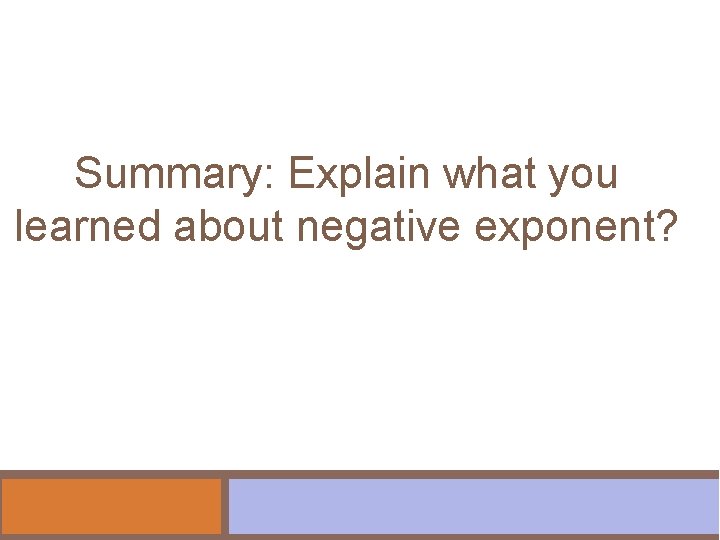 Summary: Explain what you learned about negative exponent?